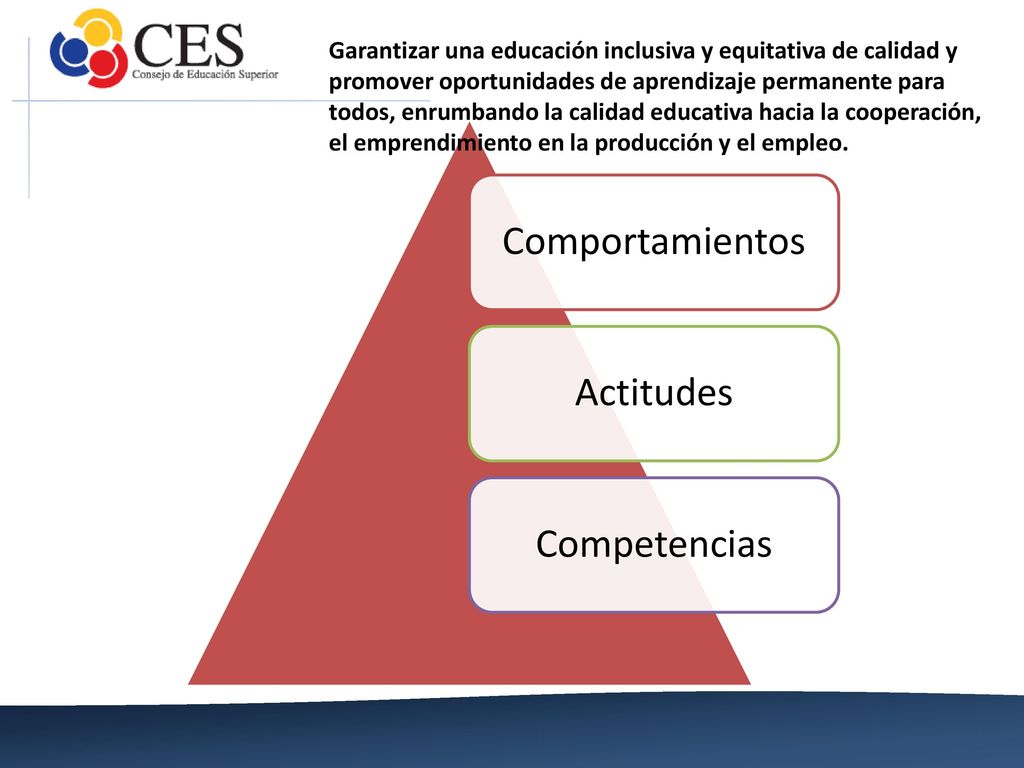 CES
Consejo de Educación Superior

Garantizar una educación inclusiva y equitativa de calidad y promover oportunidades de aprendizaje permanente para todos, enrumbando la calidad educativa hacia la cooperación, el emprendimiento en la producción y el empleo.

Comportamientos

Actitudes

Competencias